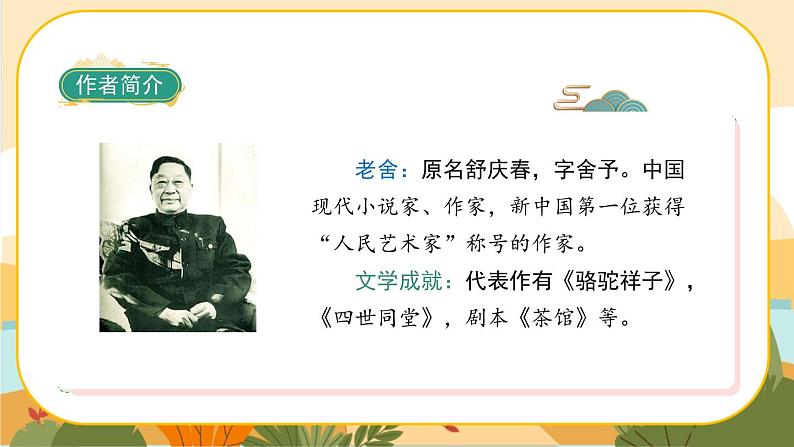 作者简介

老舍：原名舒庆春，字舍予。中国现代小说家、作家，新中国第一位获得“人民艺术家”称号的作家。

文学成就：代表作有《骆驼祥子》，《四世同堂》，剧本《茶馆》等。